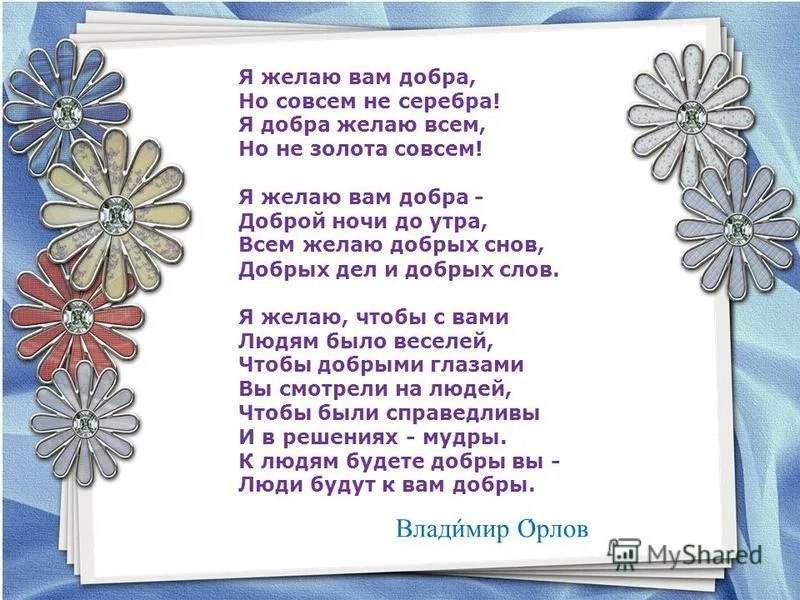 Я желаю вам добра,
Но совсем не серебра!
Я добра желаю всем,
Но не золота совсем!

Я желаю вам добра -
Доброй ночи до утра,
Всем желаю добрых снов,
Добрых дел и добрых слов.

Я желаю, чтобы с вами
Людям было веселей,
Чтобы добрыми глазами
Вы смотрели на людей,
Чтобы были справедливы
И в решениях - мудры.
К людям будете добры вы -
Люди будут к вам добры.

Влади́мир О́рлов

MyShared